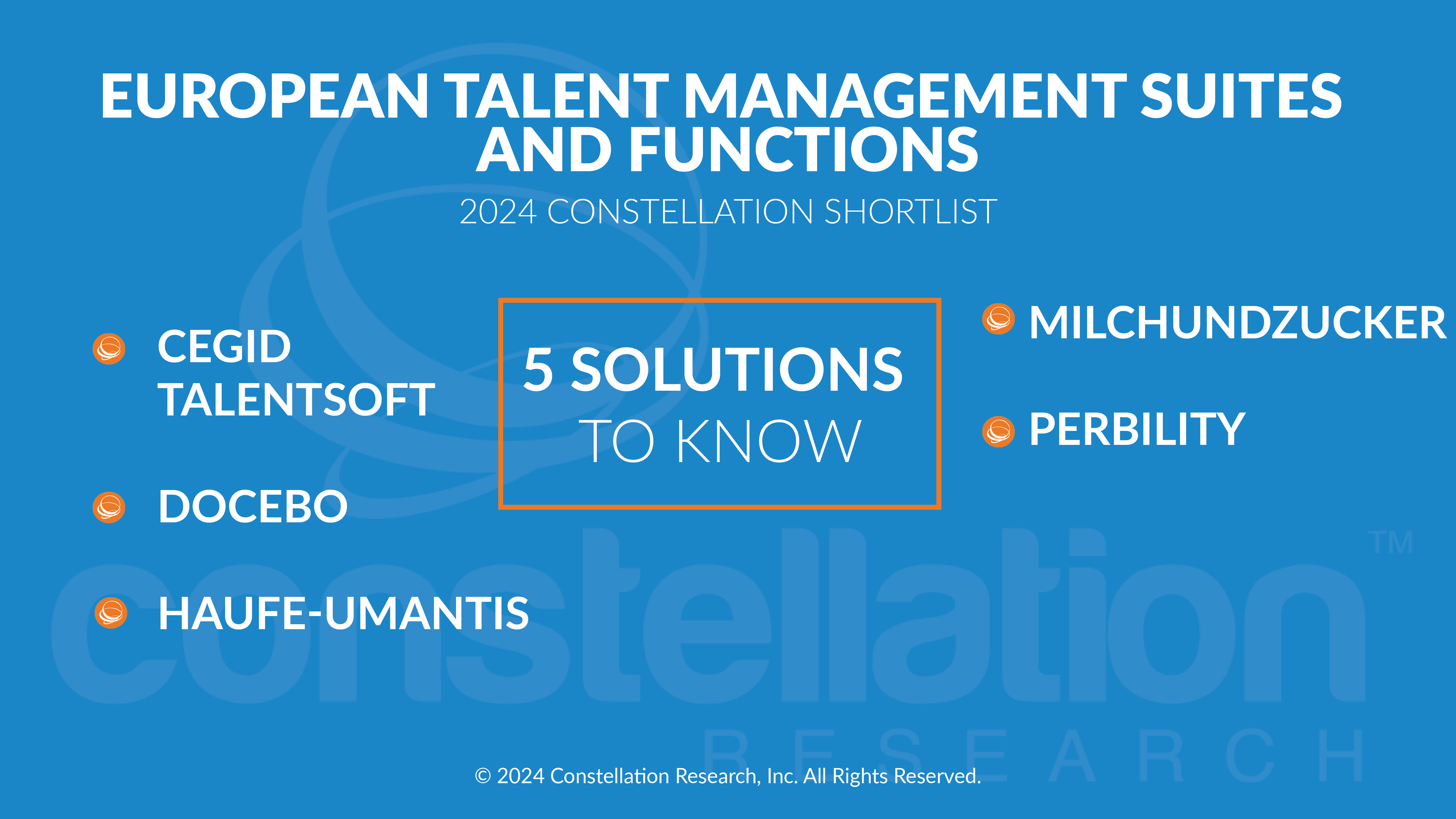 EUROPEAN TALENT MANAGEMENT SUITES AND FUNCTIONS

2024 CONSTELLATION SHORTLIST

CEGID TALENTSOFT

DOCEBO

HAUFE-UMANTIS

5 SOLUTIONS TO KNOW

MILCHUNDZUCKER

PERBILITY

constellation™ RESEARCH

© 2024 Constellation Research, Inc. All Rights Reserved.